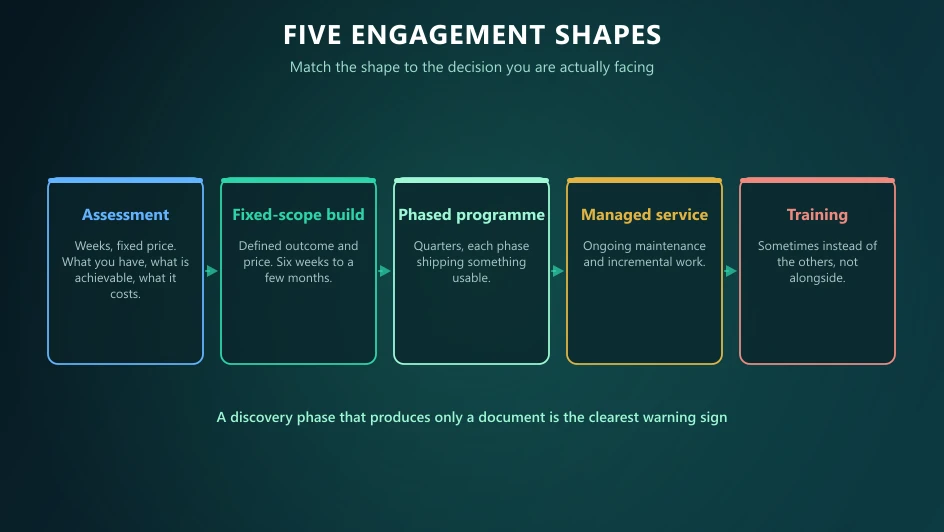 FIVE ENGAGEMENT SHAPES

Match the shape to the decision you are actually facing

Assessment

Weeks, fixed price. What you have, what is achievable, what it costs.

Fixed-scope build

Defined outcome and price. Six weeks to a few months.

Phased programme

Quarters, each phase shipping something usable.

Managed service

Ongoing maintenance and incremental work.

Training

Sometimes instead of the others, not alongside.

A discovery phase that produces only a document is the clearest warning sign